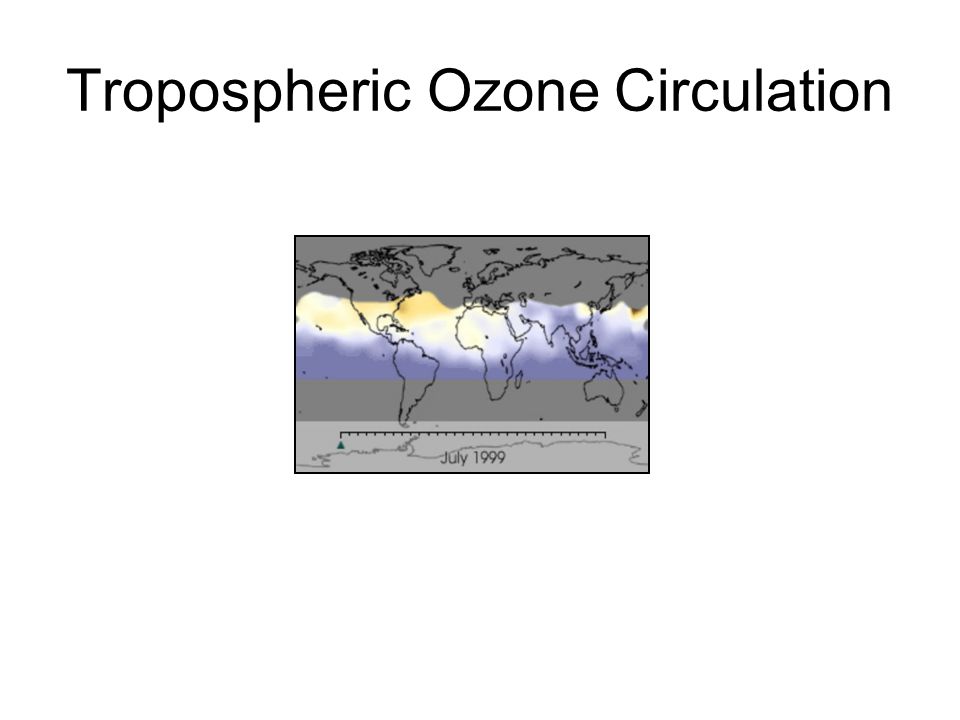 Tropospheric Ozone Circulation

July 1999